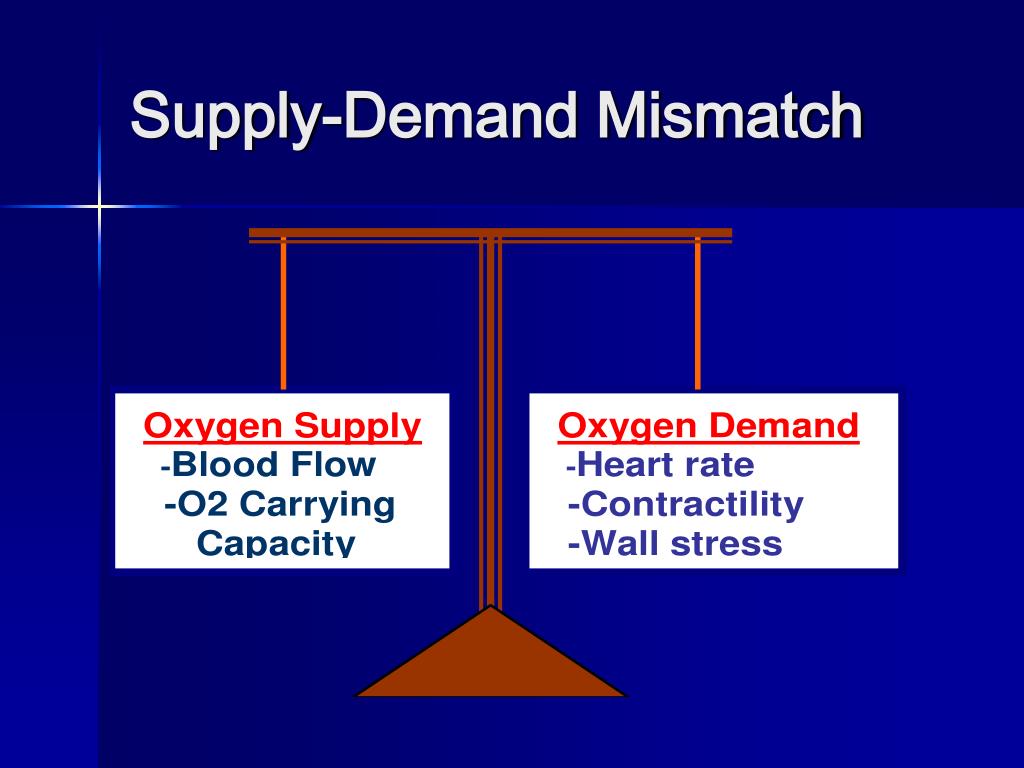 Supply-Demand Mismatch

Oxygen Supply
-Blood Flow
-O2 Carrying Capacity

Oxygen Demand
-Heart rate
-Contractility
-Wall stress